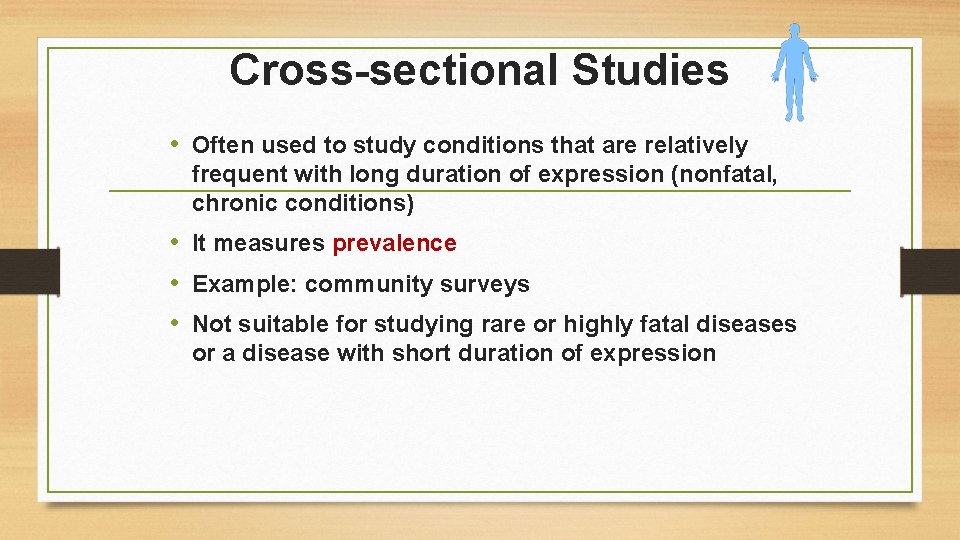 Cross-sectional Studies

• Often used to study conditions that are relatively frequent with long duration of expression (nonfatal, chronic conditions)

• It measures prevalence

• Example: community surveys

• Not suitable for studying rare or highly fatal diseases or a disease with short duration of expression